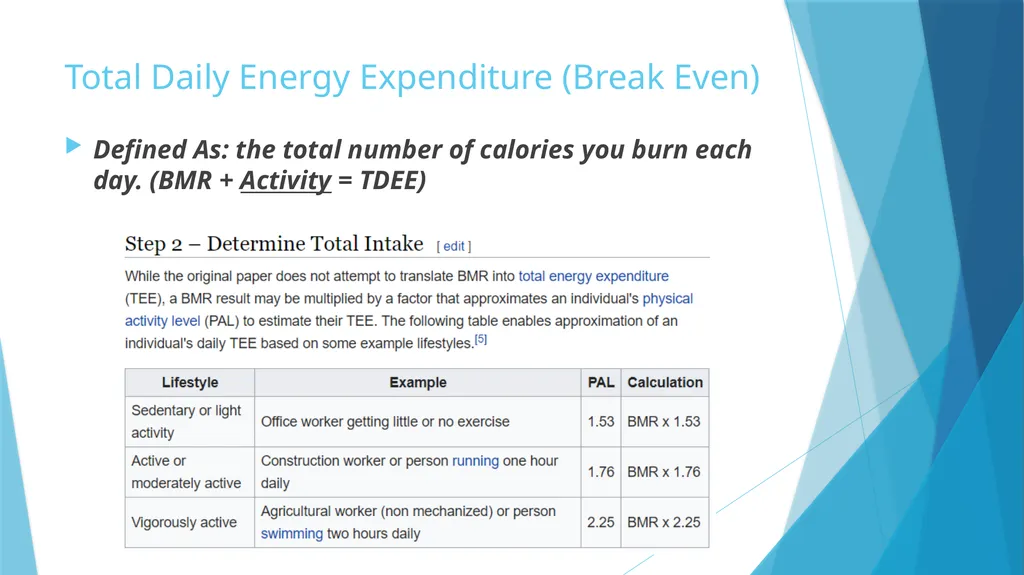 Total Daily Energy Expenditure (Break Even)

Defined As: the total number of calories you burn each day. (BMR + Activity = TDEE)

Step 2 – Determine Total Intake [ edit ]

While the original paper does not attempt to translate BMR into total energy expenditure (TEE), a BMR result may be multiplied by a factor that approximates an individual's physical activity level (PAL) to estimate their TEE. The following table enables approximation of an individual's daily TEE based on some example lifestyles.[5]

| Lifestyle | Example | PAL | Calculation |
|---|---|---|---|
| Sedentary or light activity | Office worker getting little or no exercise | 1.53 | BMR x 1.53 |
| Active or moderately active | Construction worker or person running one hour daily | 1.76 | BMR x 1.76 |
| Vigorously active | Agricultural worker (non mechanized) or person swimming two hours daily | 2.25 | BMR x 2.25 |